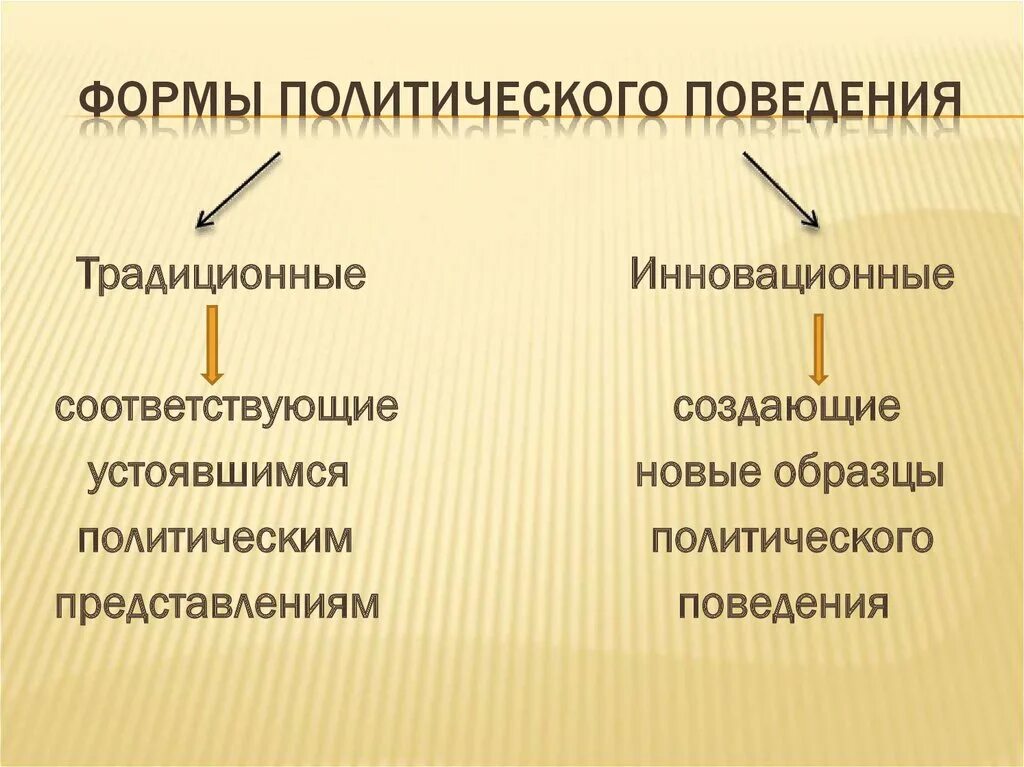 ФОРМЫ ПОЛИТИЧЕСКОГО ПОВЕДЕНИЯ

Традиционные

соответствующие устоявшимся политическим представлениям

Инновационные

создающие новые образцы политического поведения